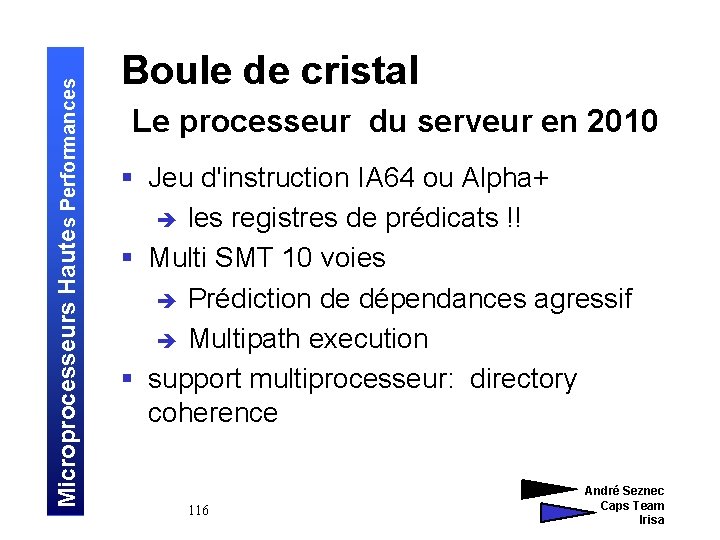 Microprocesseurs Hautes Performances

Boule de cristal

Le processeur du serveur en 2010

▪ Jeu d'instruction IA64 ou Alpha+
➔ les registres de prédicats !!
▪ Multi SMT 10 voies
➔ Prédiction de dépendances agressif
➔ Multipath execution
▪ support multiprocesseur: directory coherence

116

André Seznec
Caps Team
Irisa